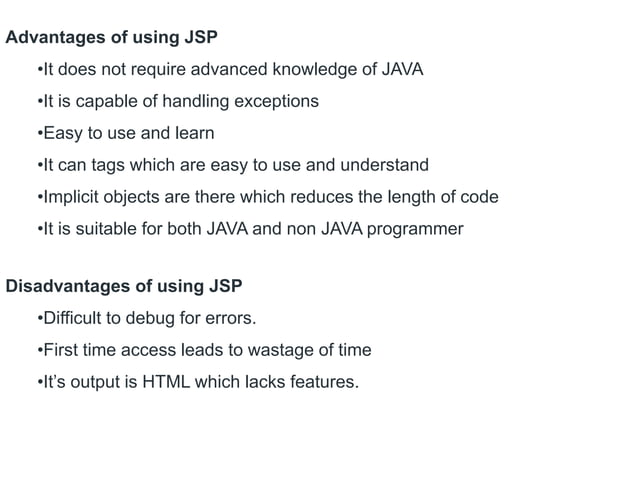 Advantages of using JSP

•It does not require advanced knowledge of JAVA

•It is capable of handling exceptions

•Easy to use and learn

•It can tags which are easy to use and understand

•Implicit objects are there which reduces the length of code

•It is suitable for both JAVA and non JAVA programmer

Disadvantages of using JSP

•Difficult to debug for errors.

•First time access leads to wastage of time

•It's output is HTML which lacks features.